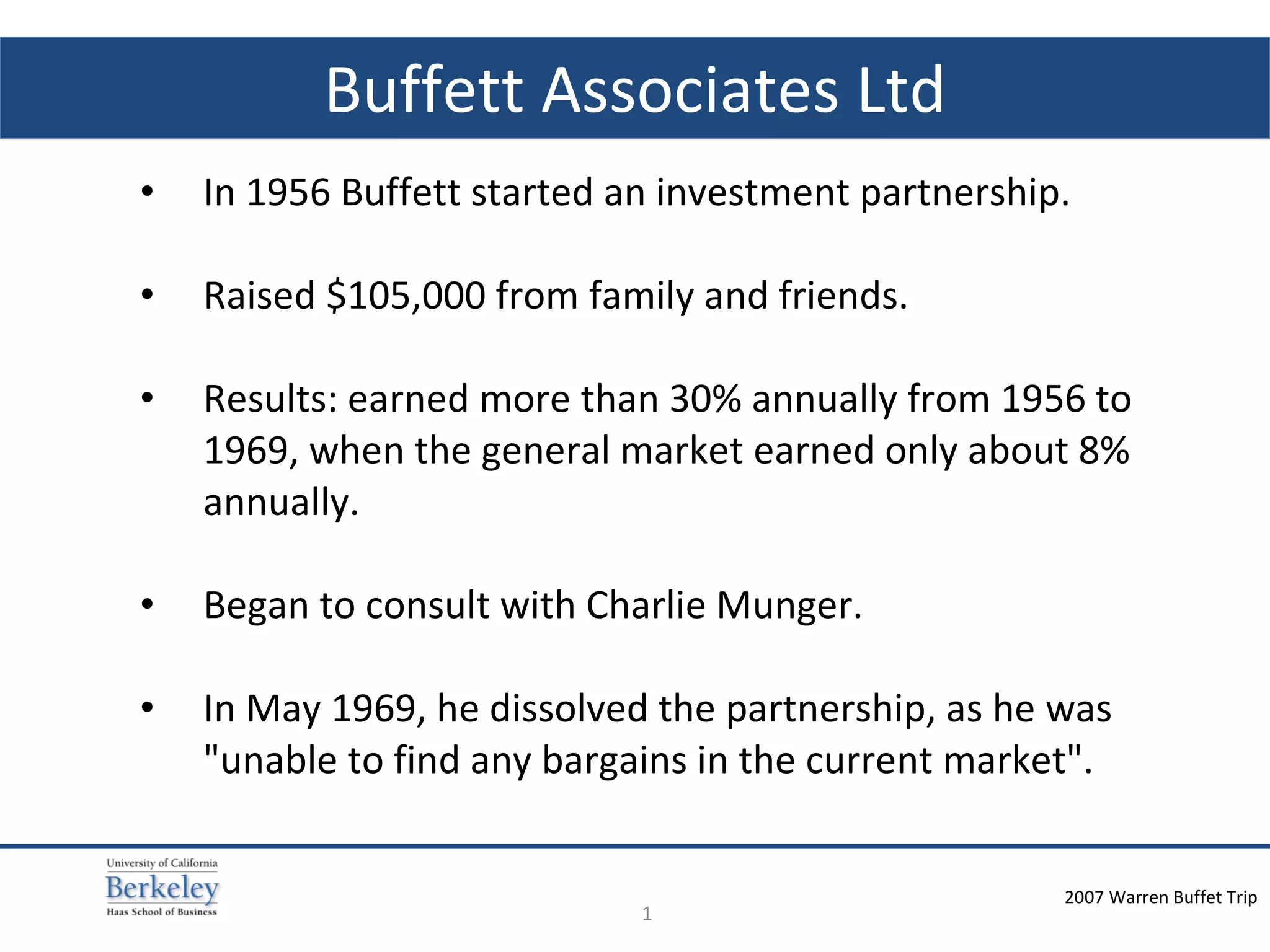 Buffett Associates Ltd

• In 1956 Buffett started an investment partnership.

• Raised \$105,000 from family and friends.

• Results: earned more than 30% annually from 1956 to 1969, when the general market earned only about 8% annually.

• Began to consult with Charlie Munger.

• In May 1969, he dissolved the partnership, as he was "unable to find any bargains in the current market".

University of California
Berkeley
Haas School of Business

1

2007 Warren Buffet Trip